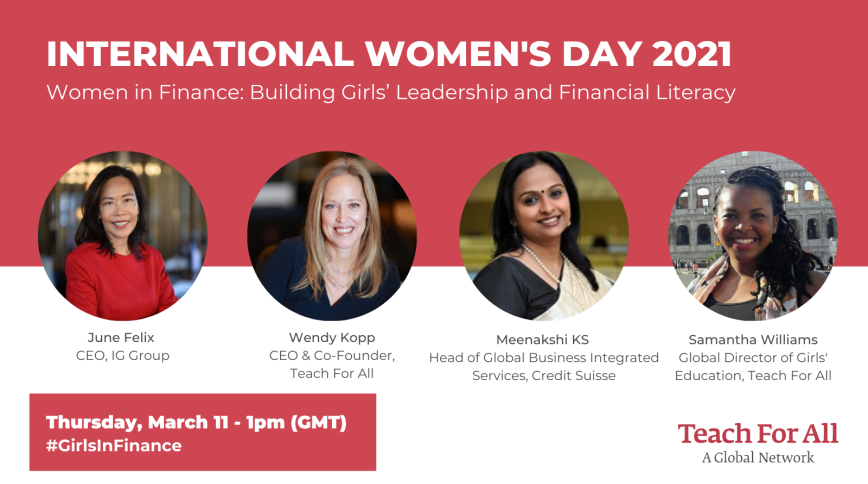 INTERNATIONAL WOMEN'S DAY 2021

Women in Finance: Building Girls' Leadership and Financial Literacy

June Felix
CEO, IG Group

Wendy Kopp
CEO & Co-Founder, Teach For All

Meenakshi KS
Head of Global Business Integrated Services, Credit Suisse

Samantha Williams
Global Director of Girls' Education, Teach For All

Thursday, March 11 - 1pm (GMT)
#GirlsInFinance

Teach For All
A Global Network